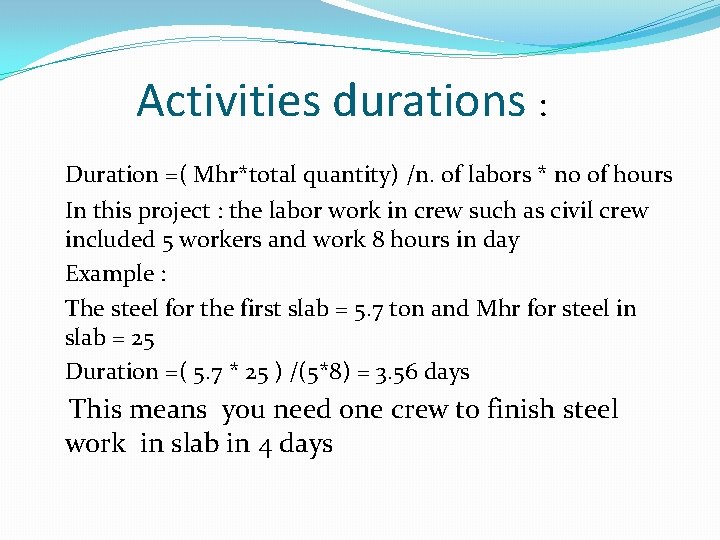 Activities durations :

Duration =( Mhr*total quantity) /n. of labors * no of hours

In this project : the labor work in crew such as civil crew included 5 workers and work 8 hours in day

Example :

The steel for the first slab = 5.7 ton and Mhr for steel in slab = 25

Duration =( 5.7 * 25 ) /(5*8) = 3.56 days

This means you need one crew to finish steel work in slab in 4 days